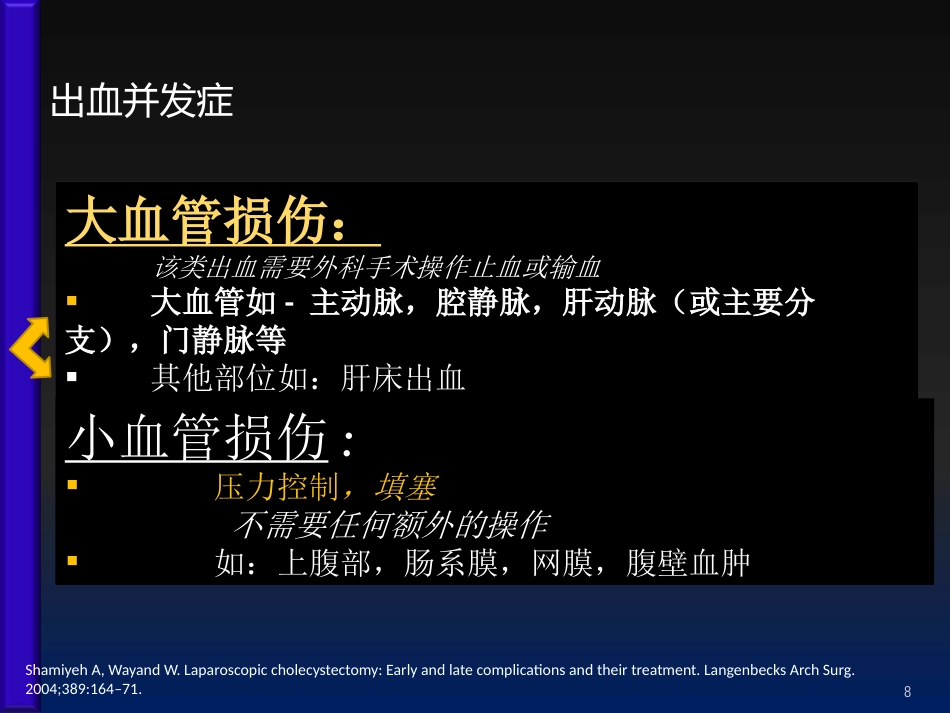 出血并发症

大血管损伤：

该类出血需要外科手术操作止血或输血

▪ 大血管如 - 主动脉，腔静脉，肝动脉（或主要分支），门静脉等

▪ 其他部位如：肝床出血

小血管损伤：

▪ 压力控制，填塞

不需要任何额外的操作

▪ 如：上腹部，肠系膜，网膜，腹壁血肿

Shamiyeh A, Wayand W. Laparoscopic cholecystectomy: Early and late complications and their treatment. Langenbecks Arch Surg. 2004;389:164–71.

8